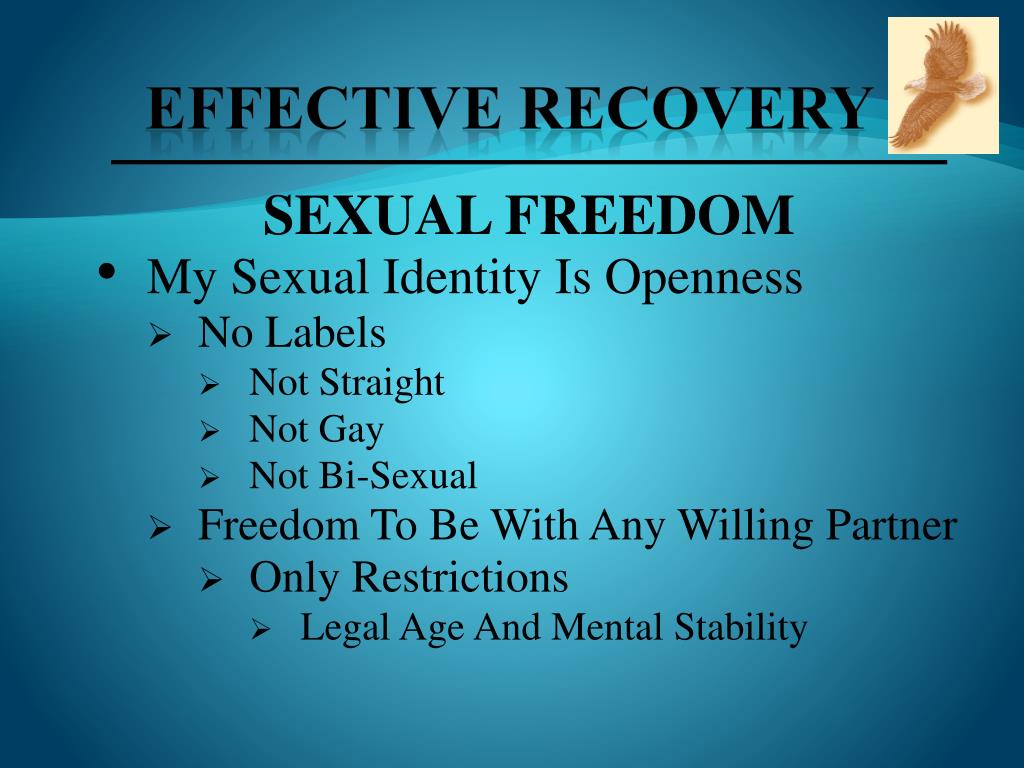 EFFECTIVE RECOVERY

SEXUAL FREEDOM

• My Sexual Identity Is Openness
  ➢ No Labels
    ➢ Not Straight
    ➢ Not Gay
    ➢ Not Bi-Sexual
  ➢ Freedom To Be With Any Willing Partner
    ➢ Only Restrictions
      ➢ Legal Age And Mental Stability